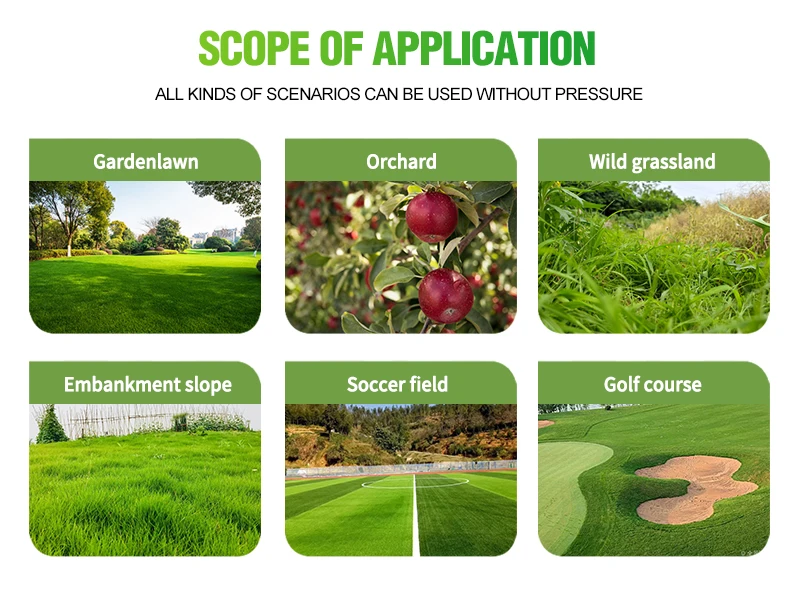 SCOPE OF APPLICATION

ALL KINDS OF SCENARIOS CAN BE USED WITHOUT PRESSURE

Gardenlawn

Orchard

Wild grassland

Embankment slope

Soccer field

Golf course